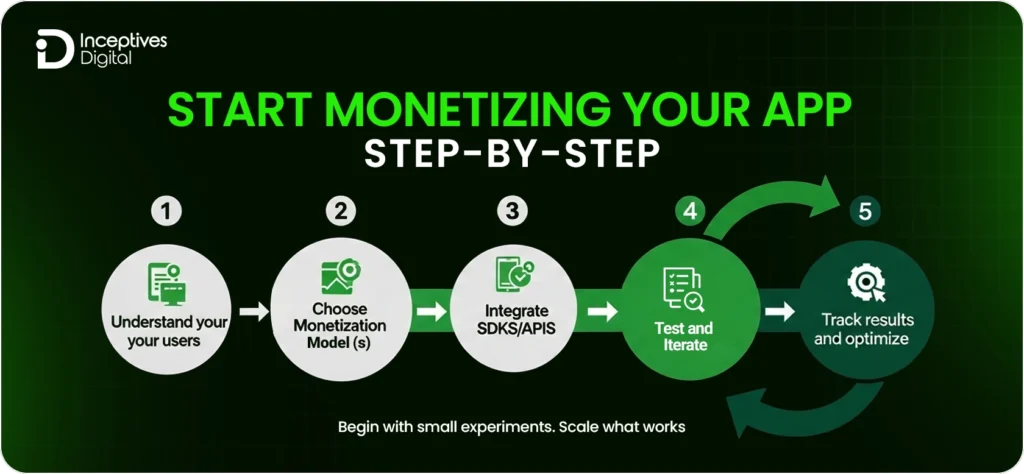 Inceptives Digital

START MONETIZING YOUR APP
STEP-BY-STEP

1
Understand your your users

2
Choose Monetization Model (s)

3
Integrate SDKS/APIS

4
Test and Iterate

5
Track results and optimize

Begin with small experiments. Scale what works